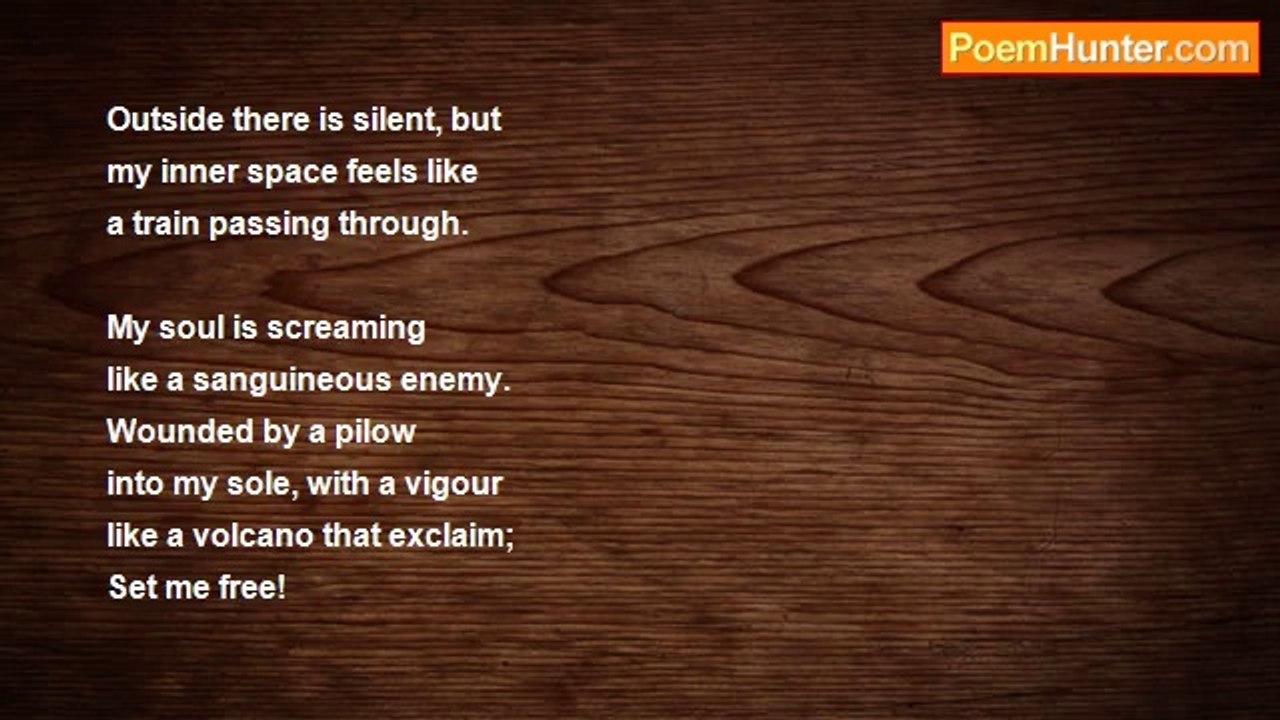 PoemHunter.com

Outside there is silent, but
my inner space feels like
a train passing through.

My soul is screaming
like a sanguineous enemy.
Wounded by a pilow
into my sole, with a vigour
like a volcano that exclaim;
Set me free!